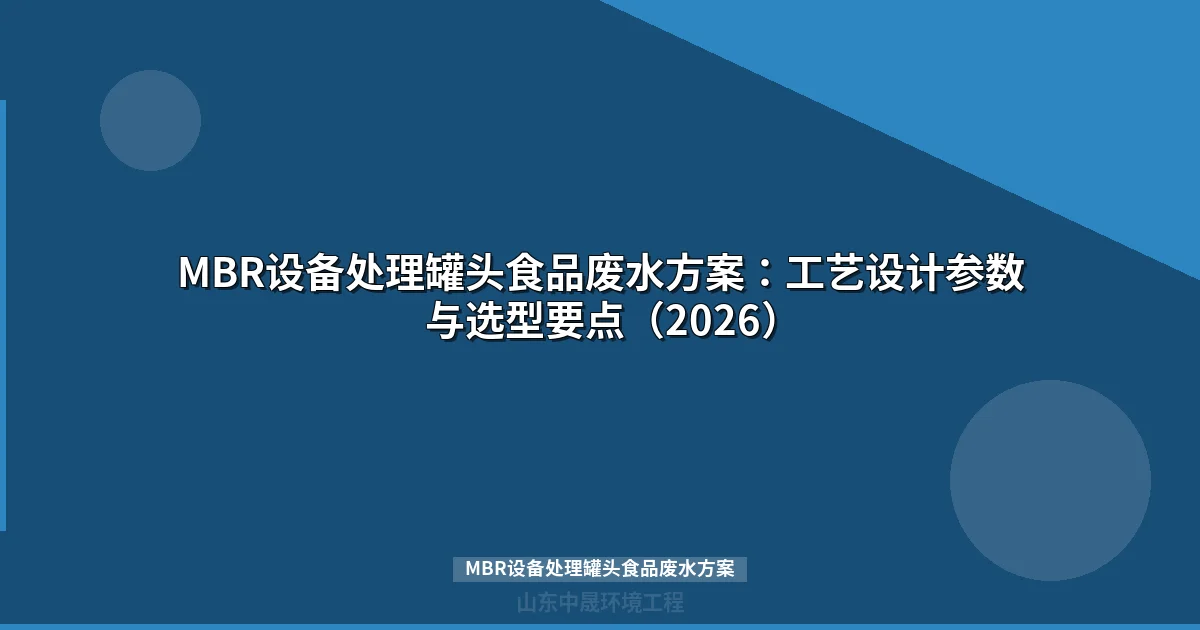 MBR设备处理罐头食品废水方案：工艺设计参数与选型要点（2026）

MBR设备处理罐头食品废水方案

山东中晟环境工程